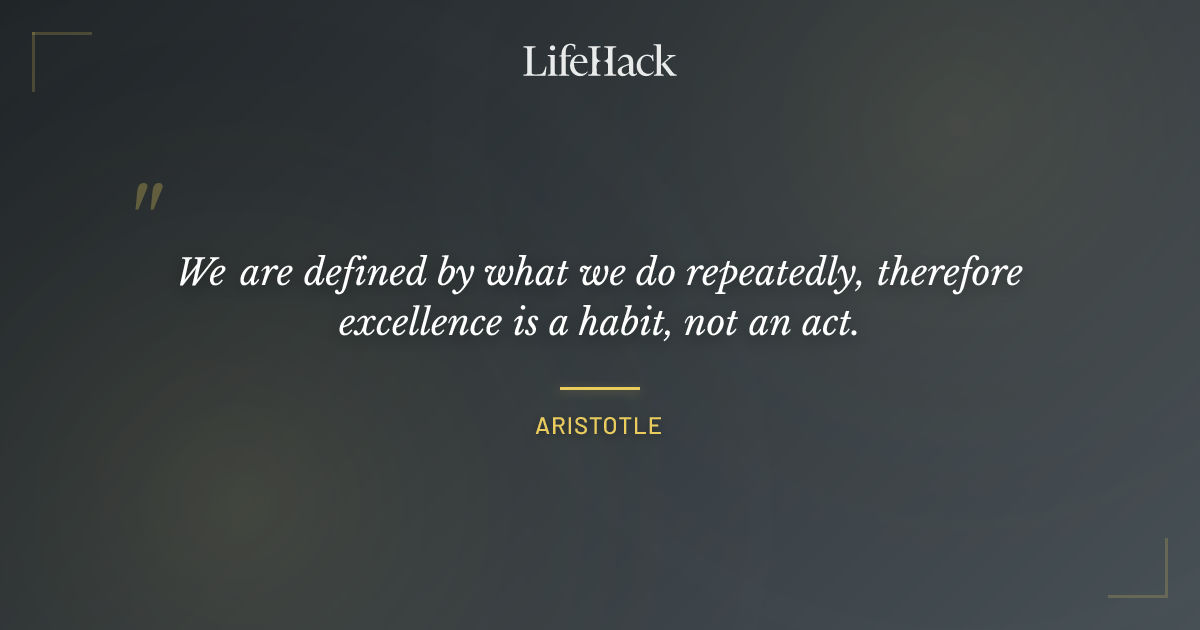 LifeHack

"

We are defined by what we do repeatedly, therefore excellence is a habit, not an act.

ARISTOTLE